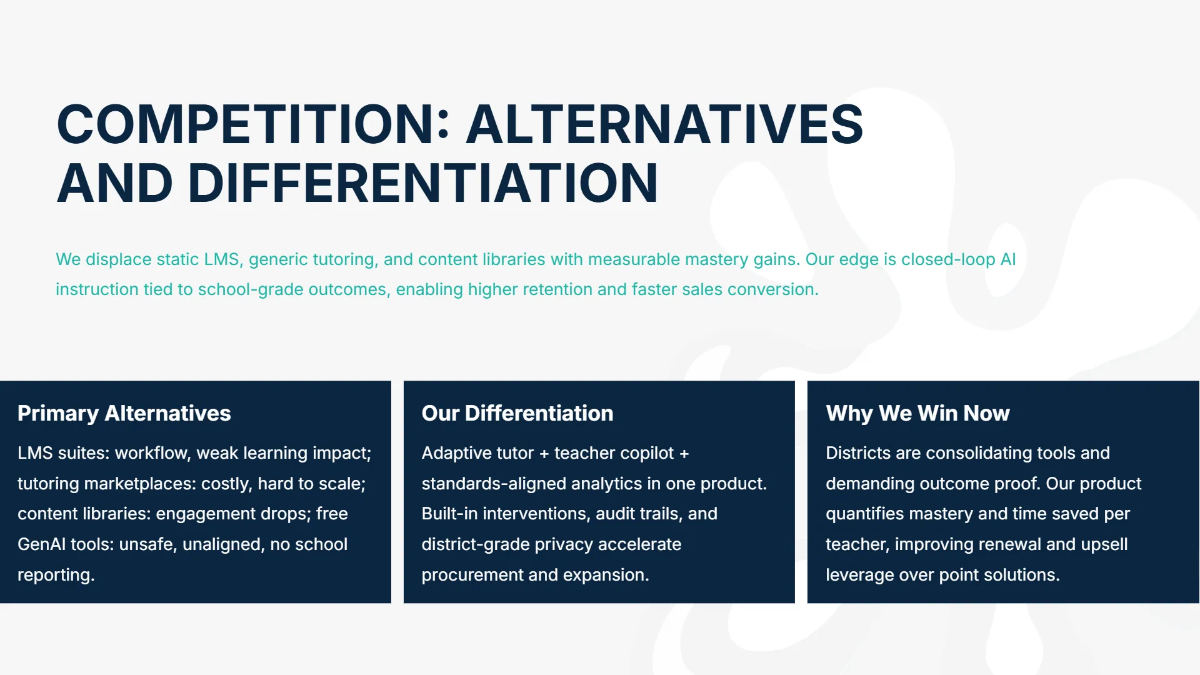 COMPETITION: ALTERNATIVES AND DIFFERENTIATION

We displace static LMS, generic tutoring, and content libraries with measurable mastery gains. Our edge is closed-loop AI instruction tied to school-grade outcomes, enabling higher retention and faster sales conversion.

Primary Alternatives

LMS suites: workflow, weak learning impact; tutoring marketplaces: costly, hard to scale; content libraries: engagement drops; free GenAI tools: unsafe, unaligned, no school reporting.

Our Differentiation

Adaptive tutor + teacher copilot + standards-aligned analytics in one product. Built-in interventions, audit trails, and district-grade privacy accelerate procurement and expansion.

Why We Win Now

Districts are consolidating tools and demanding outcome proof. Our product quantifies mastery and time saved per teacher, improving renewal and upsell leverage over point solutions.